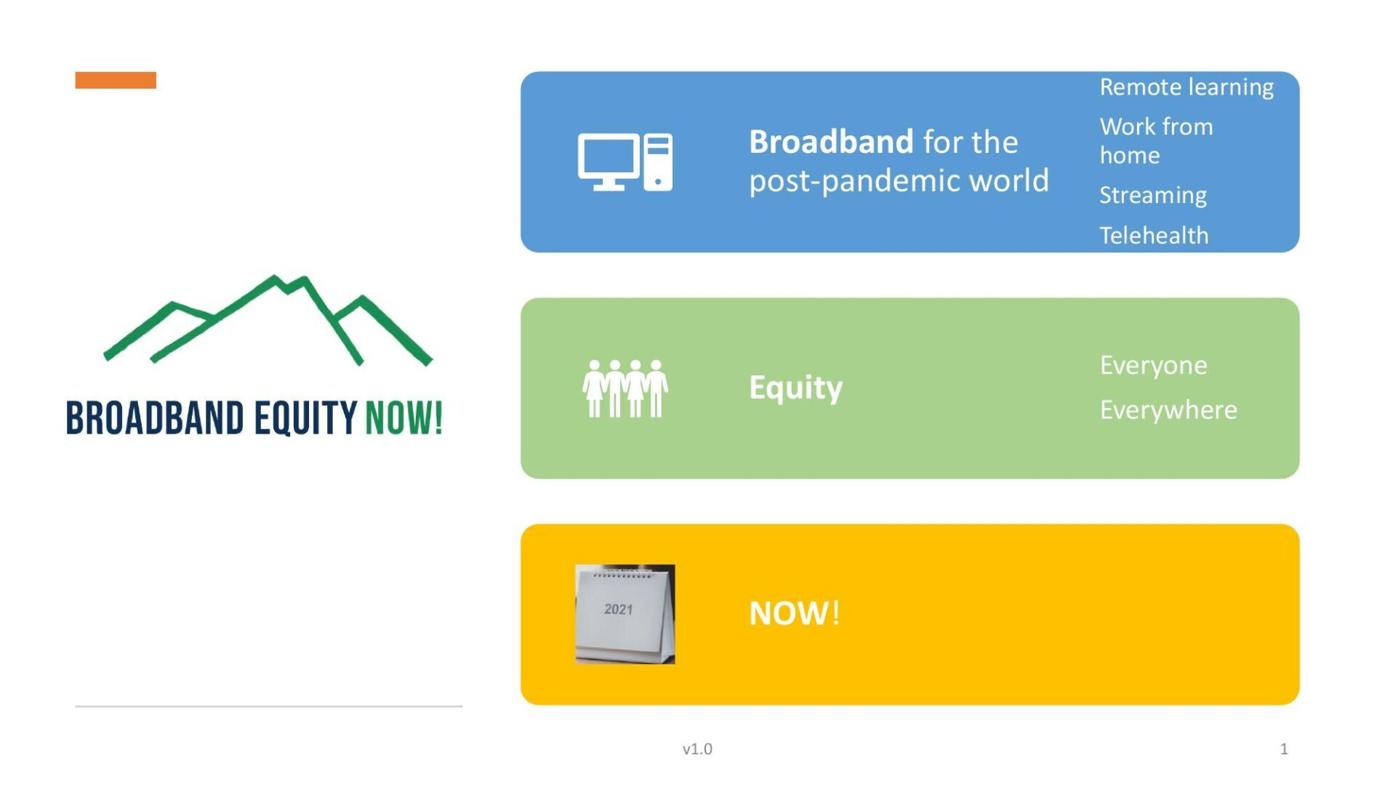 BROADBAND EQUITY NOW!

Broadband for the post-pandemic world

Remote learning

Work from home

Streaming

Telehealth

Equity

Everyone

Everywhere

2021

NOW!

v1.0

1